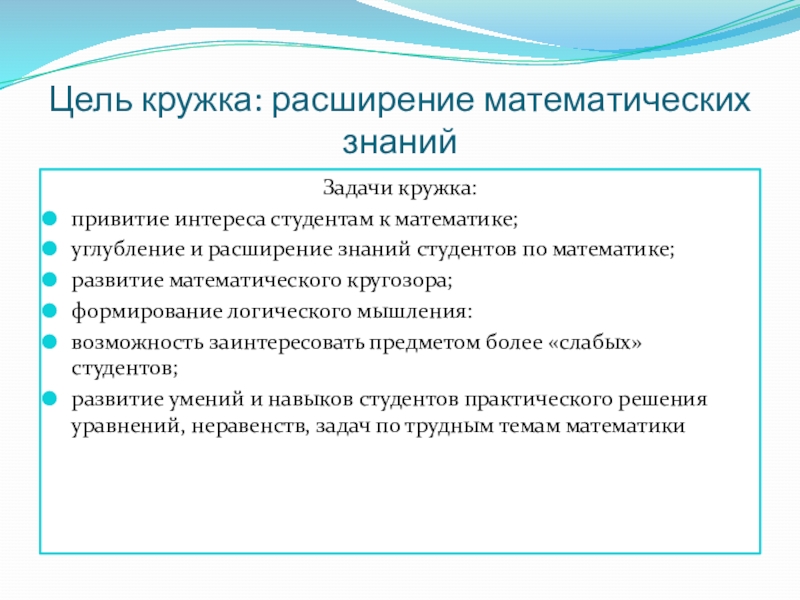 Цель кружка: расширение математических знаний

Задачи кружка:

- привитие интереса студентам к математике;
- углубление и расширение знаний студентов по математике;
- развитие математического кругозора;
- формирование логического мышления:
- возможность заинтересовать предметом более «слабых» студентов;
- развитие умений и навыков студентов практического решения уравнений, неравенств, задач по трудным темам математики